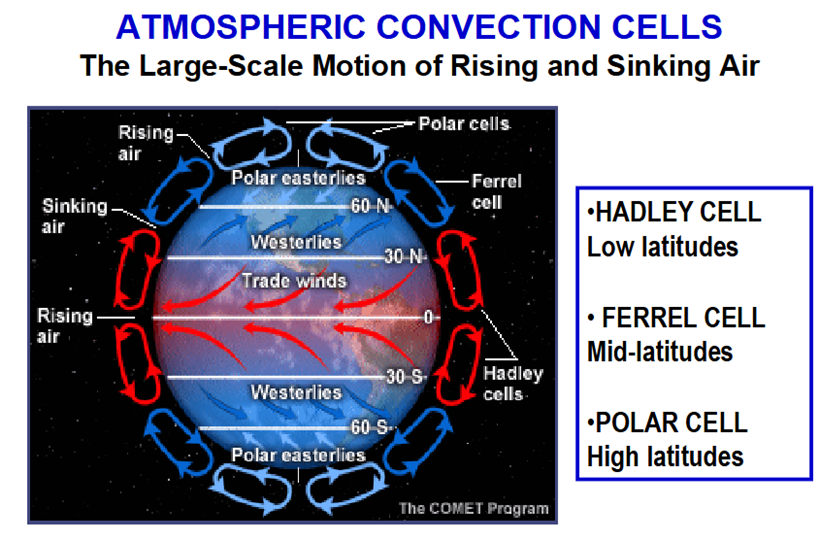 ATMOSPHERIC CONVECTION CELLS
The Large-Scale Motion of Rising and Sinking Air

Rising air
Polar cells
Polar easterlies
Ferrel cell
Sinking air
60 N
Westerlies
30 N
Trade winds
Rising air
0
30 S
Hadley cells
Westerlies
60 S
Polar easterlies
The COMET Program

•HADLEY CELL
Low latitudes

• FERREL CELL
Mid-latitudes

•POLAR CELL
High latitudes